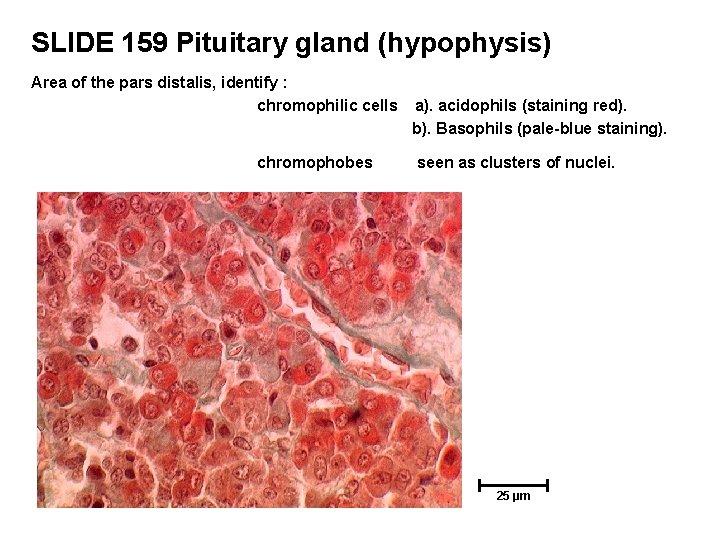 SLIDE 159 Pituitary gland (hypophysis)

Area of the pars distalis, identify :

chromophilic cells a). acidophils (staining red).
b). Basophils (pale-blue staining).

chromophobes seen as clusters of nuclei.

25 µm